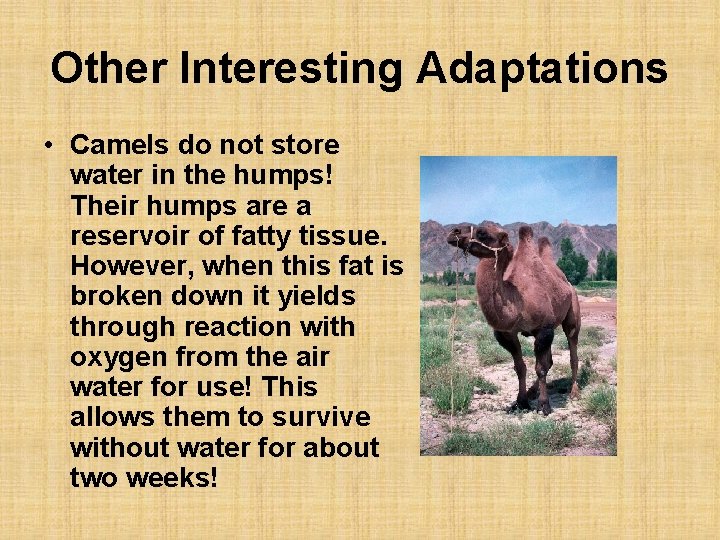 Other Interesting Adaptations

• Camels do not store water in the humps! Their humps are a reservoir of fatty tissue. However, when this fat is broken down it yields through reaction with oxygen from the air water for use! This allows them to survive without water for about two weeks!